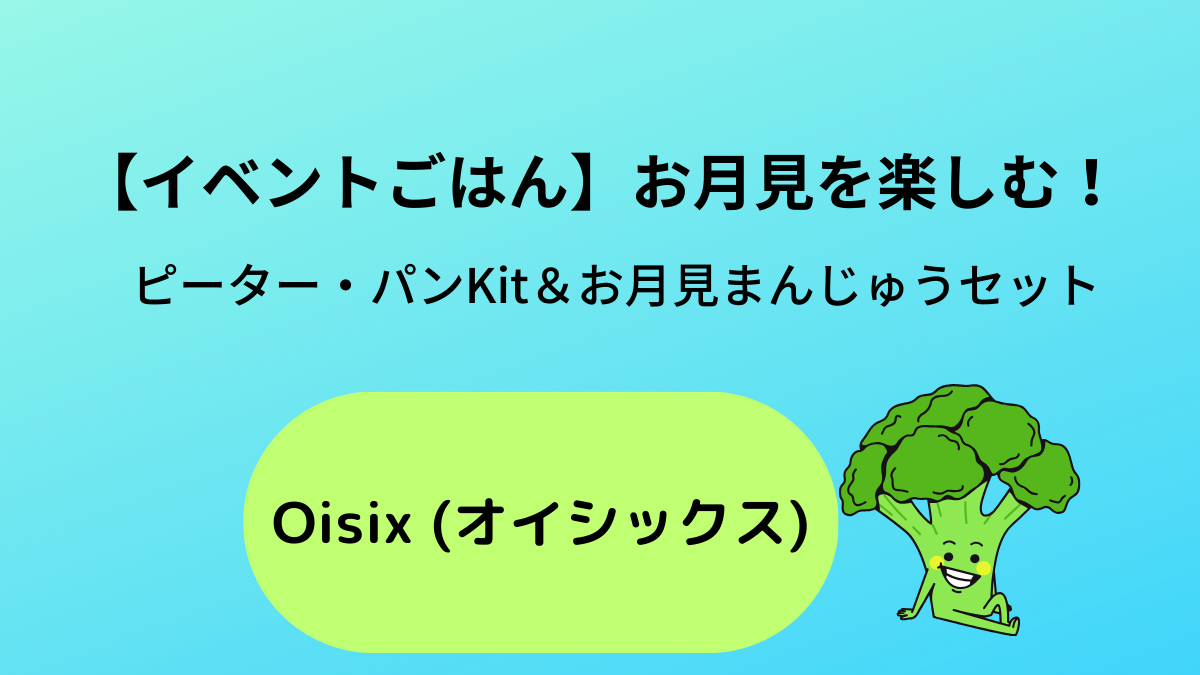 【イベントごはん】お月見を楽しむ！

ピーター・パンKit＆お月見まんじゅうセット

Oisix (オイシックス)